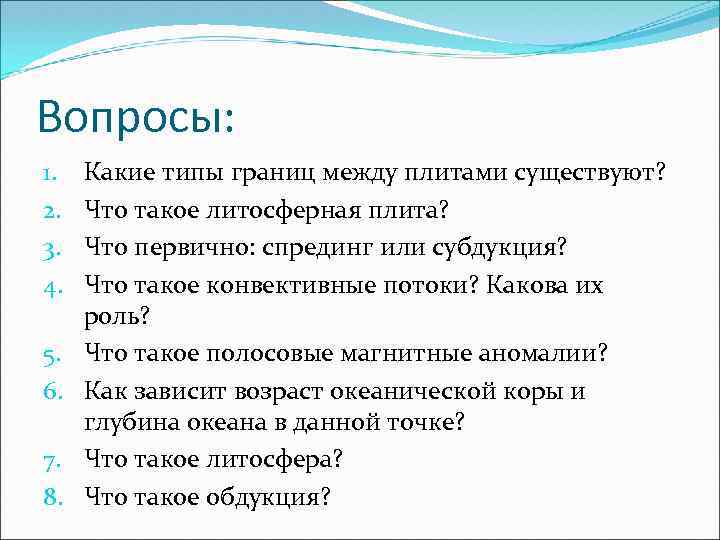 Вопросы:

1. Какие типы границ между плитами существуют?
2. Что такое литосферная плита?
3. Что первично: спрединг или субдукция?
4. Что такое конвективные потоки? Какова их роль?
5. Что такое полосовые магнитные аномалии?
6. Как зависит возраст океанической коры и глубина океана в данной точке?
7. Что такое литосфера?
8. Что такое обдукция?